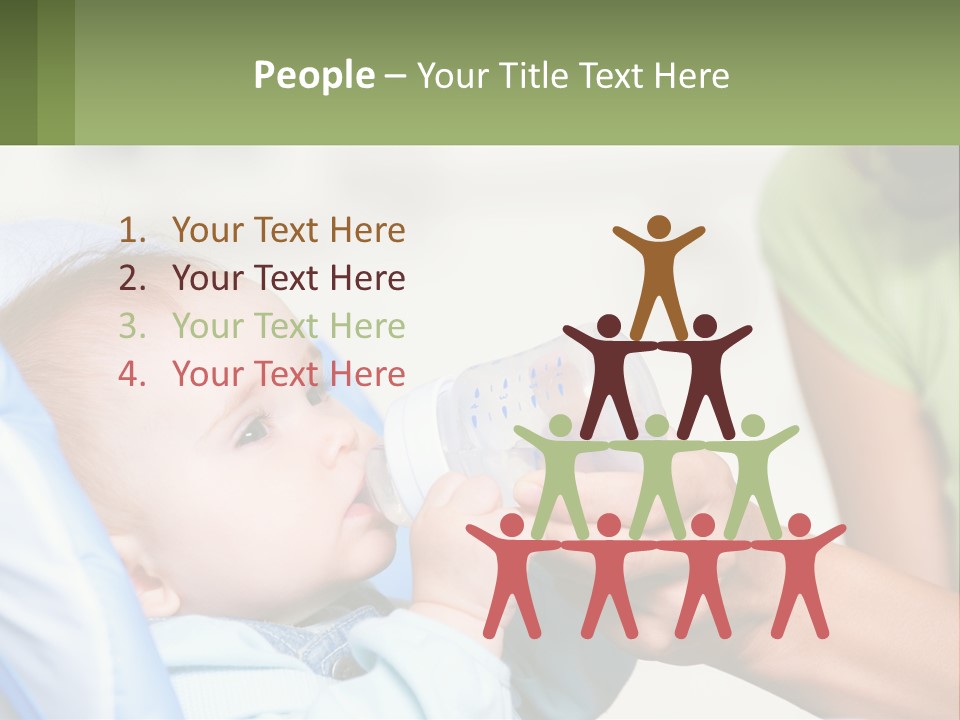 People – Your Title Text Here

1. Your Text Here
2. Your Text Here
3. Your Text Here
4. Your Text Here